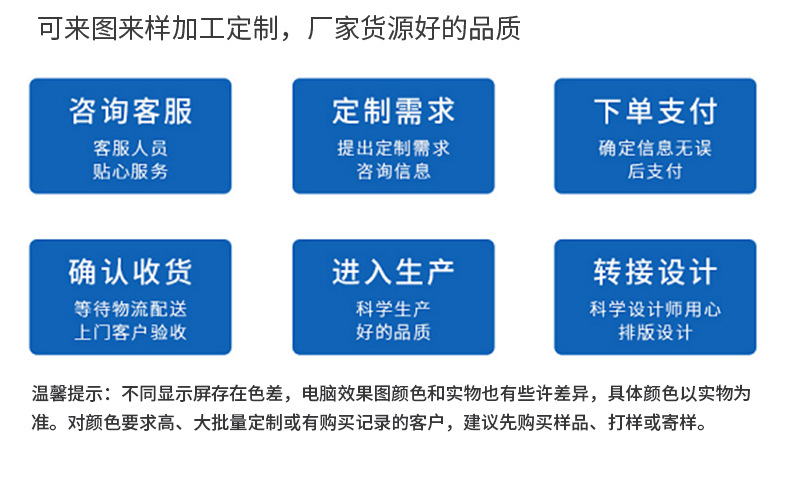 可来图来样加工定制，厂家货源好的品质

咨询客服
客服人员
贴心服务

定制需求
提出定制需求
咨询信息

下单支付
确定信息无误
后支付

确认收货
等待物流配送
上门客户验收

进入生产
科学生产
好的品质

转接设计
科学设计师用心
排版设计

温馨提示：不同显示屏存在色差，电脑效果图颜色和实物也有些许差异，具体颜色以实物为准。对颜色要求高、大批量定制或有购买记录的客户，建议先购买样品、打样或寄样。